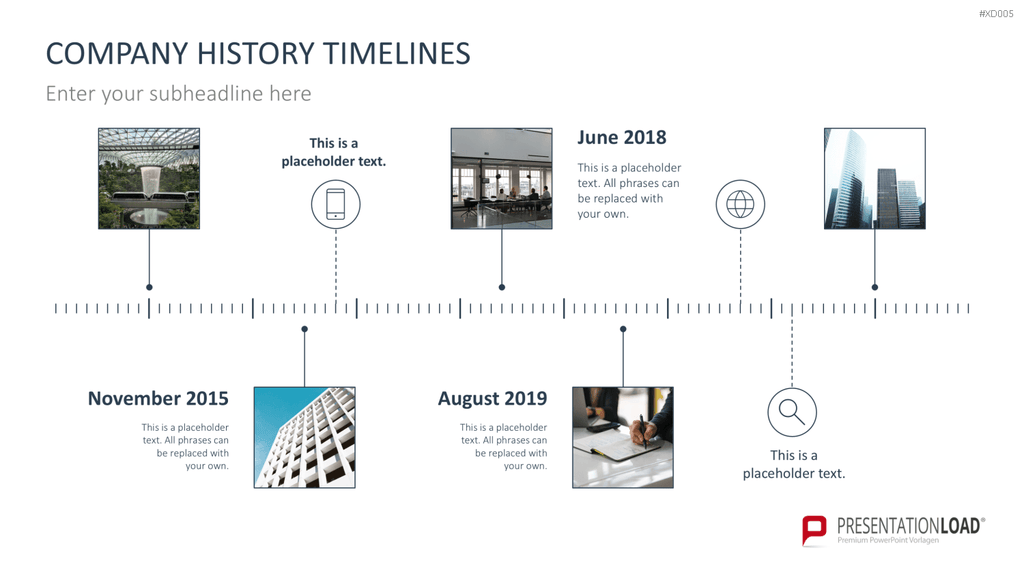 #XD005

COMPANY HISTORY TIMELINES

Enter your subheadline here

This is a placeholder text.

June 2018

This is a placeholder text. All phrases can be replaced with your own.

November 2015

This is a placeholder text. All phrases can be replaced with your own.

August 2019

This is a placeholder text. All phrases can be replaced with your own.

This is a placeholder text.

PRESENTATIONLOAD®
Premium PowerPoint Vorlagen